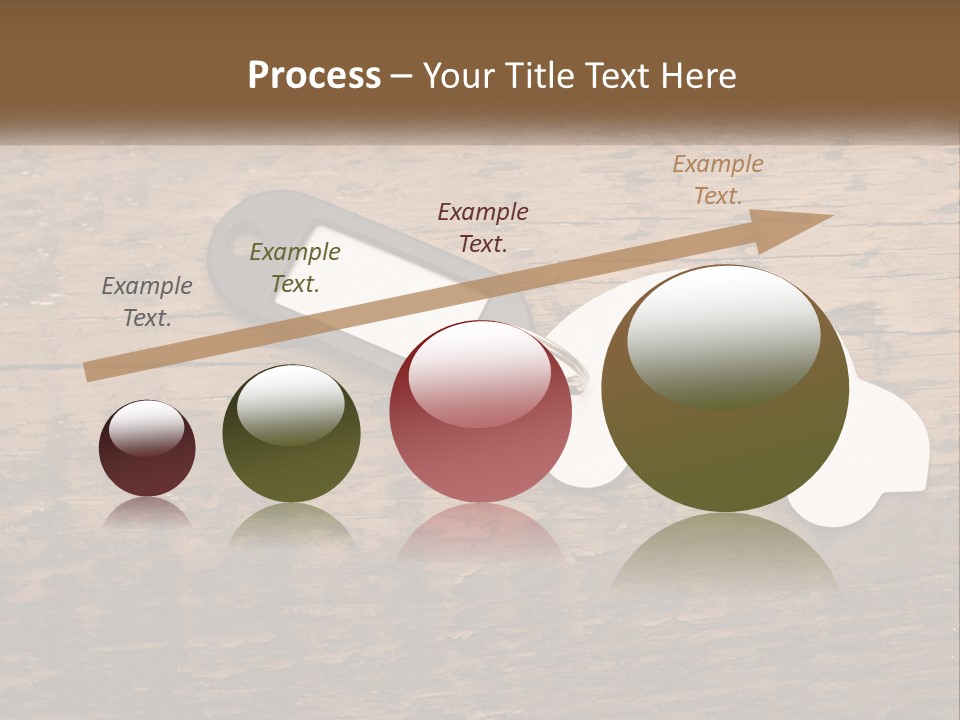 Process – Your Title Text Here

Example Text.

Example Text.

Example Text.

Example Text.